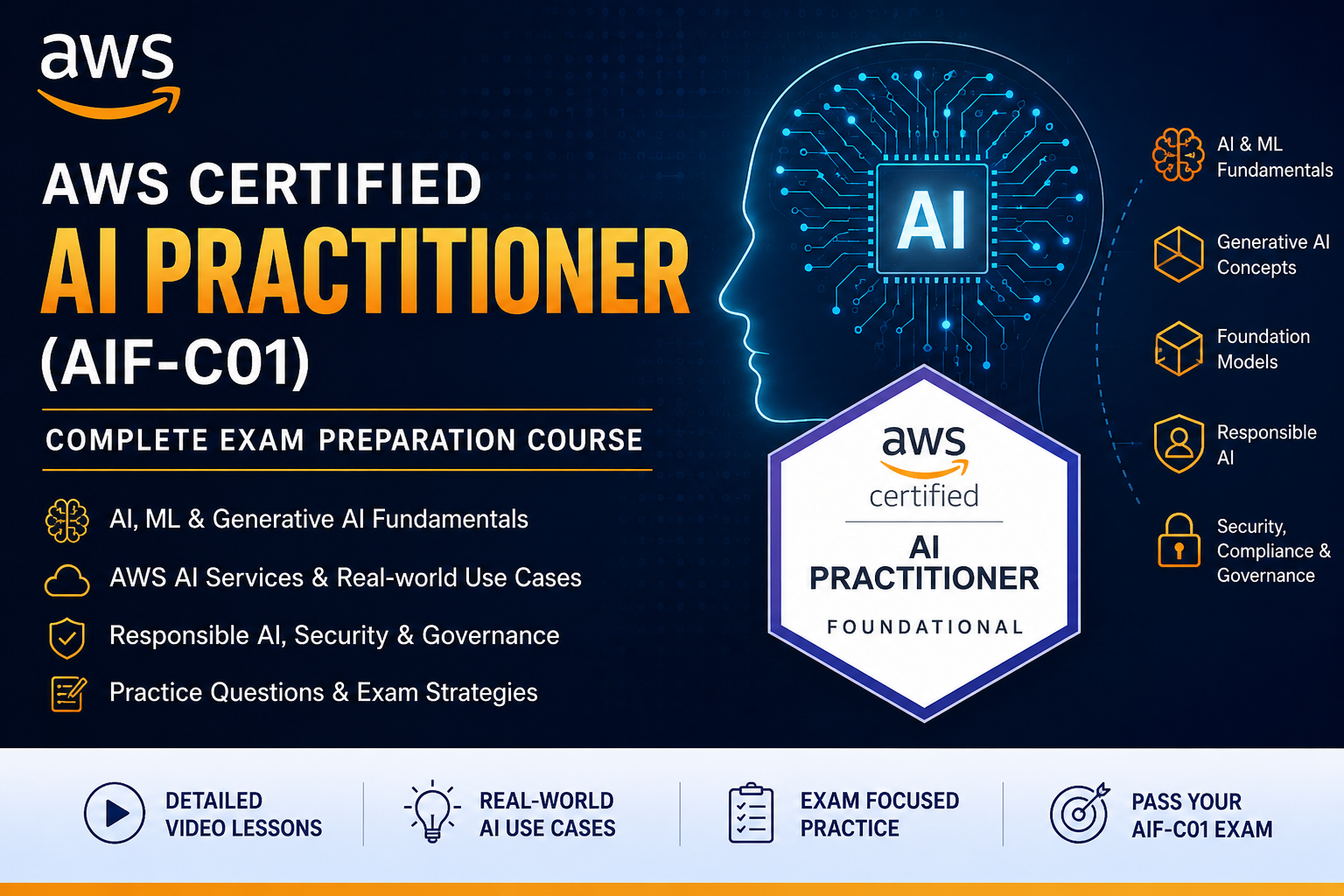 aws

AWS CERTIFIED
AI PRACTITIONER
(AIF-C01)

COMPLETE EXAM PREPARATION COURSE

AI, ML & Generative AI Fundamentals

AWS AI Services & Real-world Use Cases

Responsible AI, Security & Governance

Practice Questions & Exam Strategies

AI

aws
certified
AI
PRACTITIONER
FOUNDATIONAL

AI & ML Fundamentals

Generative AI Concepts

Foundation Models

Responsible AI

Security, Compliance & Governance

DETAILED VIDEO LESSONS

REAL-WORLD AI USE CASES

EXAM FOCUSED PRACTICE

PASS YOUR AIF-C01 EXAM